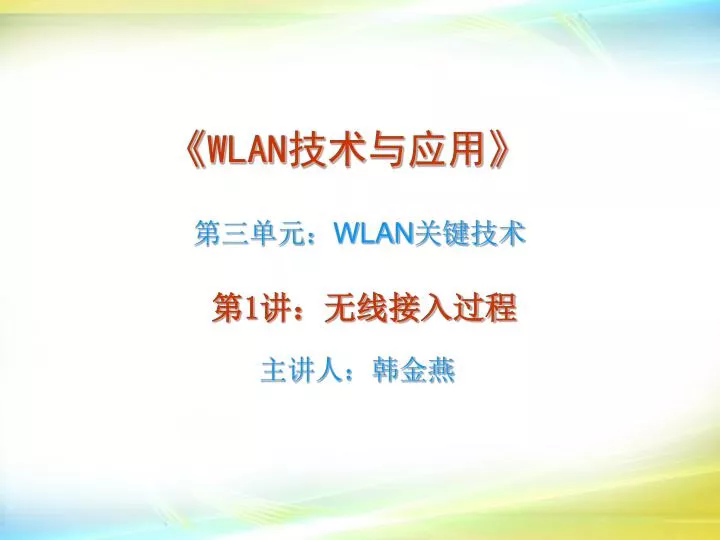 《WLAN技术与应用》

第三单元：WLAN关键技术

第1讲：无线接入过程

主讲人：韩金燕